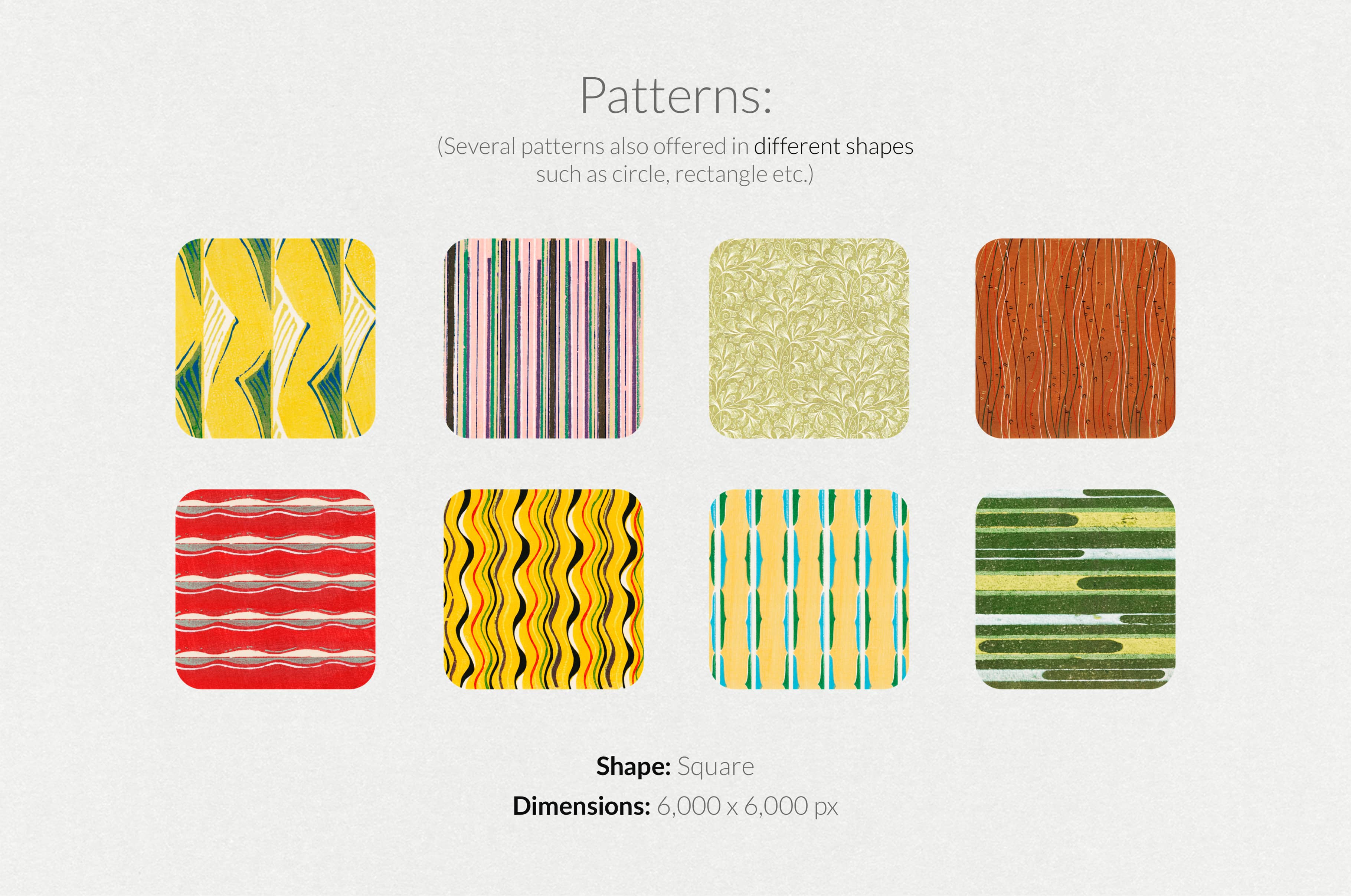 Patterns:

(Several patterns also offered in different shapes such as circle, rectangle etc.)

Shape: Square
Dimensions: 6,000 x 6,000 px